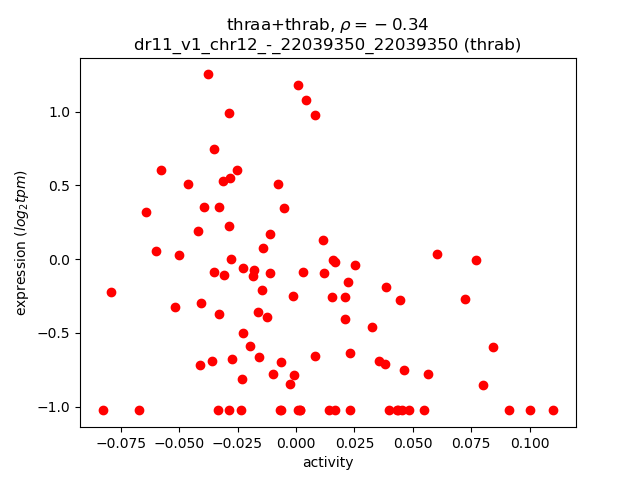 thraa+thrab, $\rho = -0.34$
dr11_v1_chr12_-_22039350_22039350 (thrab)

expression ($log_2 tpm$)

1.0
0.5
0.0
−0.5
−1.0

−0.075
−0.050
−0.025
0.000
0.025
0.050
0.075
0.100

activity